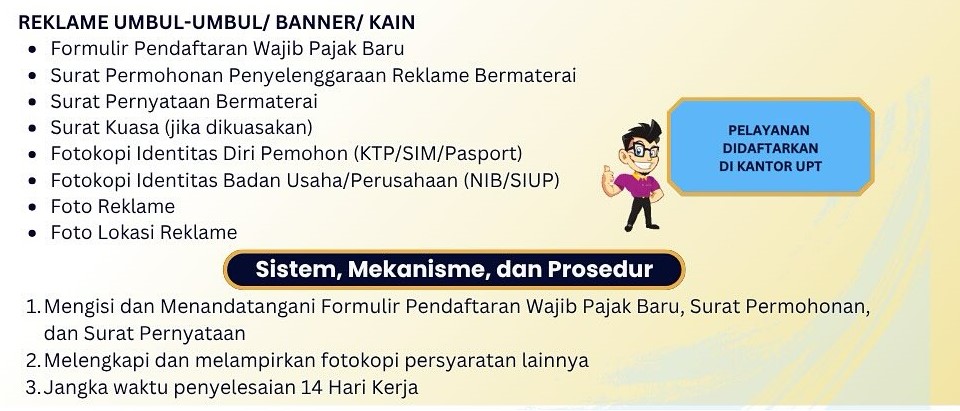 REKLAME UMBUL-UMBUL/ BANNER/ KAIN

- Formulir Pendaftaran Wajib Pajak Baru
- Surat Permohonan Penyelenggaraan Reklame Bermaterai
- Surat Pernyataan Bermaterai
- Surat Kuasa (jika dikuasakan)
- Fotokopi Identitas Diri Pemohon (KTP/SIM/Pasport)
- Fotokopi Identitas Badan Usaha/Perusahaan (NIB/SIUP)
- Foto Reklame
- Foto Lokasi Reklame

PELAYANAN DIDAFTARKAN DI KANTOR UPT

Sistem, Mekanisme, dan Prosedur

1. Mengisi dan Menandatangani Formulir Pendaftaran Wajib Pajak Baru, Surat Permohonan, dan Surat Pernyataan
2. Melengkapi dan melampirkan fotokopi persyaratan lainnya
3. Jangka waktu penyelesaian 14 Hari Kerja